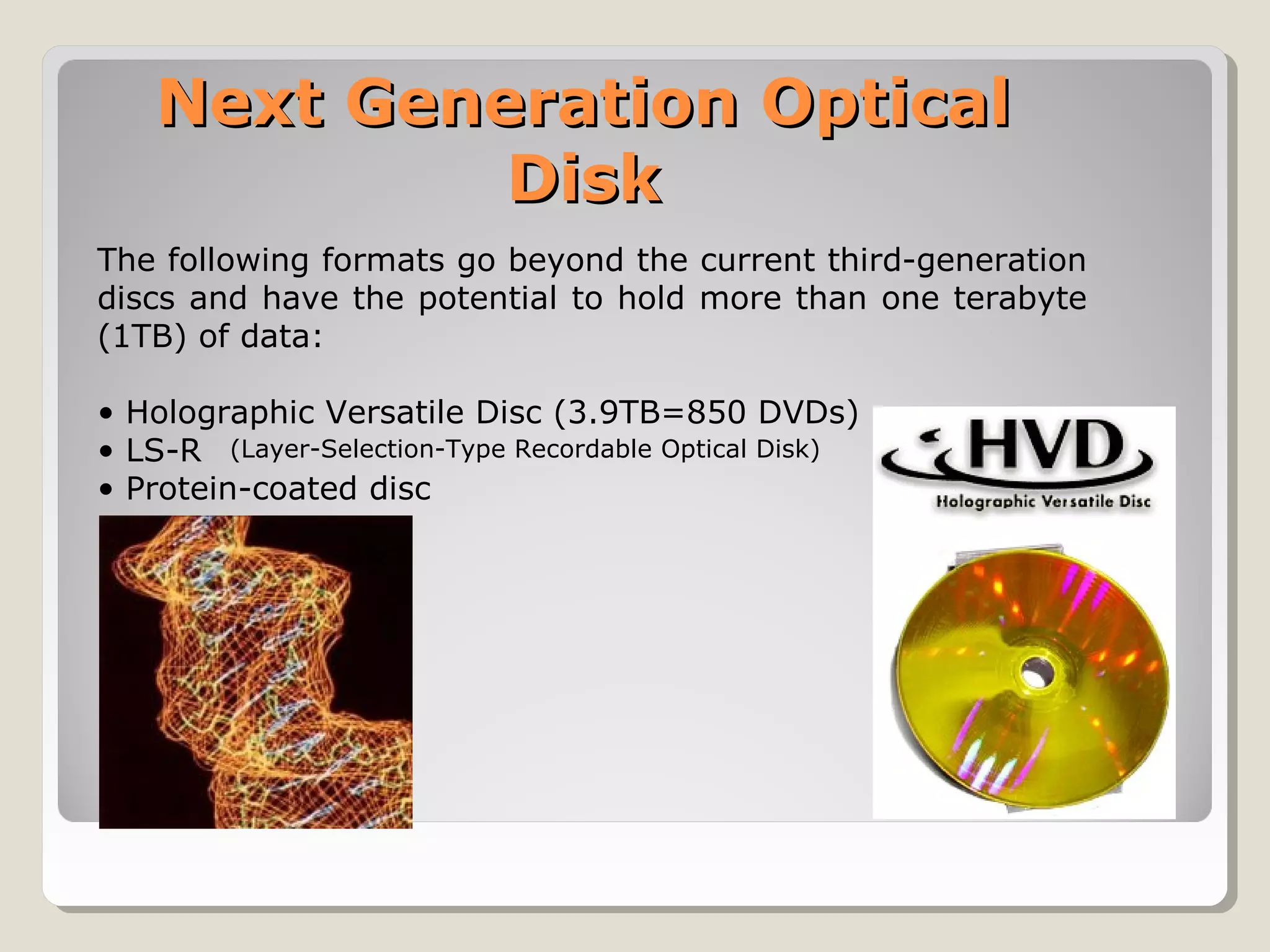 Next Generation Optical Disk

The following formats go beyond the current third-generation discs and have the potential to hold more than one terabyte (1TB) of data:

• Holographic Versatile Disc (3.9TB=850 DVDs)
• LS-R (Layer-Selection-Type Recordable Optical Disk)
• Protein-coated disc

HVD
Holographic Versatile Disc